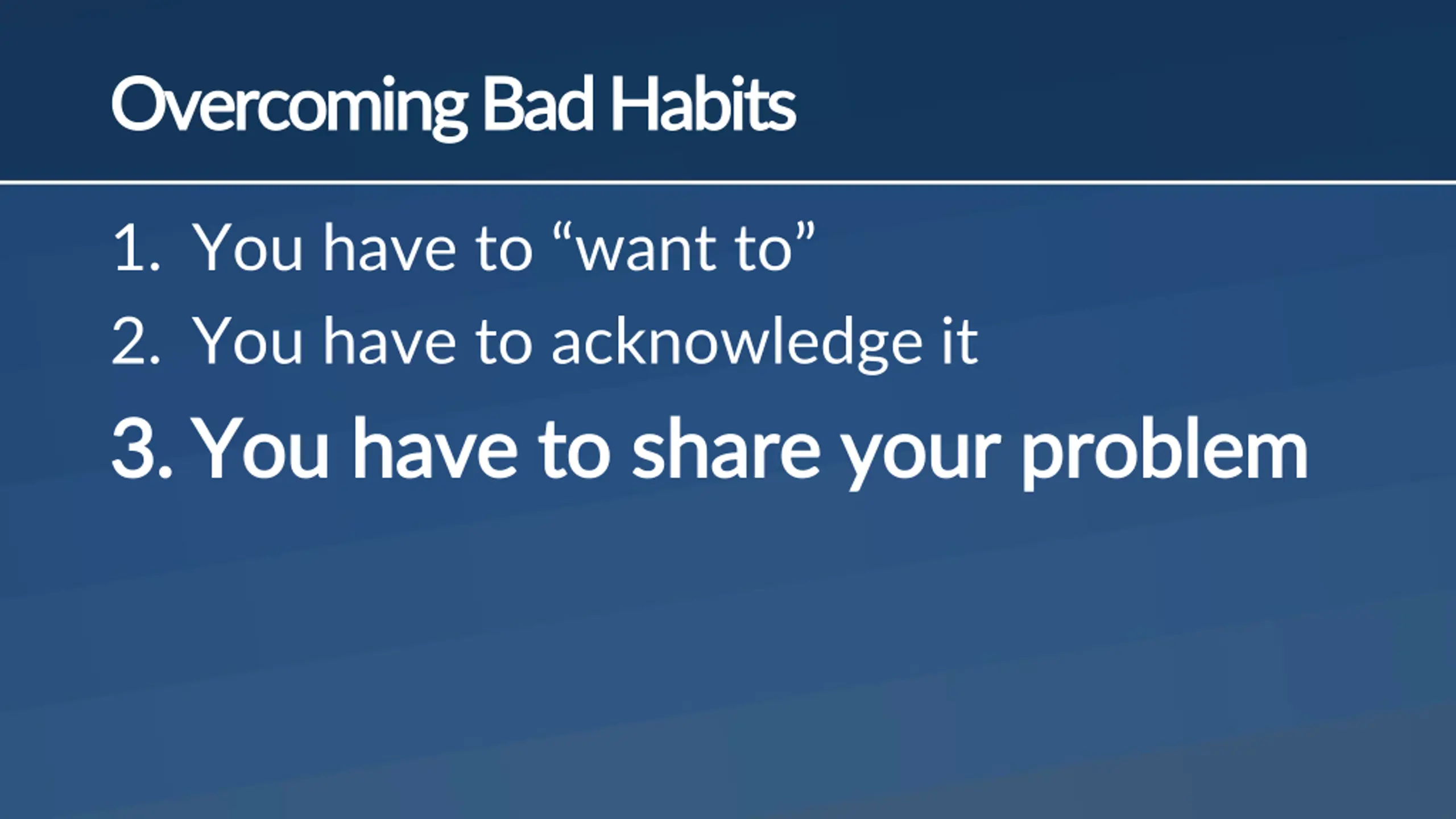 Overcoming Bad Habits

1. You have to “want to”
2. You have to acknowledge it
3. You have to share your problem